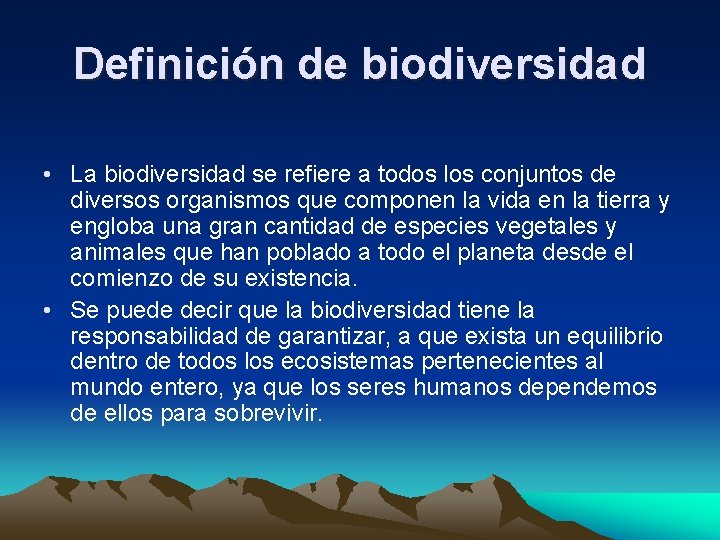 Definición de biodiversidad

• La biodiversidad se refiere a todos los conjuntos de diversos organismos que componen la vida en la tierra y engloba una gran cantidad de especies vegetales y animales que han poblado a todo el planeta desde el comienzo de su existencia.

• Se puede decir que la biodiversidad tiene la responsabilidad de garantizar, a que exista un equilibrio dentro de todos los ecosistemas pertenecientes al mundo entero, ya que los seres humanos dependemos de ellos para sobrevivir.